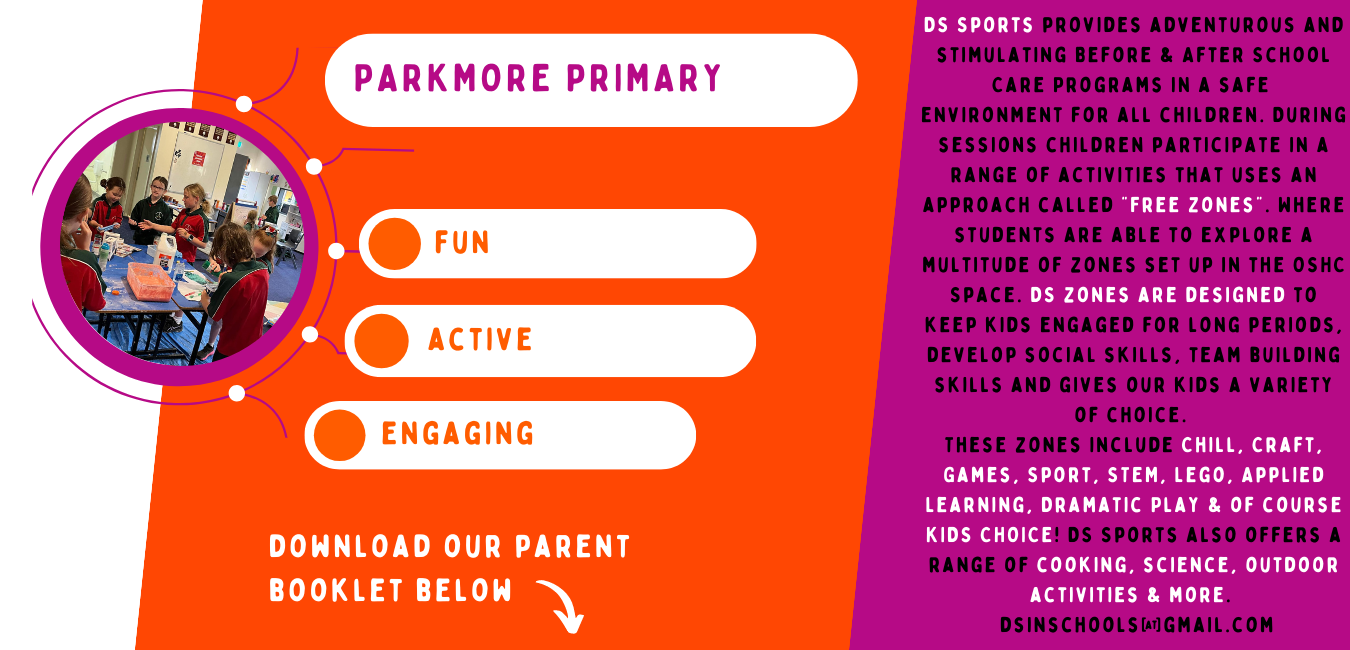 PARKMORE PRIMARY

FUN

ACTIVE

ENGAGING

DOWNLOAD OUR PARENT BOOKLET BELOW

DS SPORTS PROVIDES ADVENTUROUS AND STIMULATING BEFORE & AFTER SCHOOL CARE PROGRAMS IN A SAFE ENVIRONMENT FOR ALL CHILDREN. DURING SESSIONS CHILDREN PARTICIPATE IN A RANGE OF ACTIVITIES THAT USES AN APPROACH CALLED "FREE ZONES". WHERE STUDENTS ARE ABLE TO EXPLORE A MULTITUDE OF ZONES SET UP IN THE OSHC SPACE. DS ZONES ARE DESIGNED TO KEEP KIDS ENGAGED FOR LONG PERIODS, DEVELOP SOCIAL SKILLS, TEAM BUILDING SKILLS AND GIVES OUR KIDS A VARIETY OF CHOICE.
THESE ZONES INCLUDE CHILL, CRAFT, GAMES, SPORT, STEM, LEGO, APPLIED LEARNING, DRAMATIC PLAY & OF COURSE KIDS CHOICE! DS SPORTS ALSO OFFERS A RANGE OF COOKING, SCIENCE, OUTDOOR ACTIVITIES & MORE.
DSINSCHOOLS[AT]GMAIL.COM